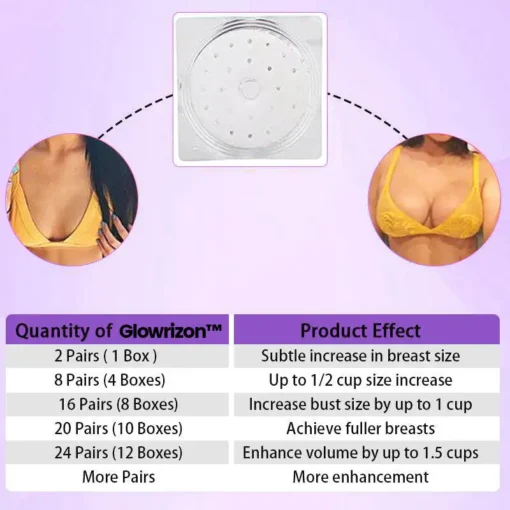 | Quantity of Glowrizon™ | Product Effect |
|---|---|
| 2 Pairs ( 1 Box ) | Subtle increase in breast size |
| 8 Pairs (4 Boxes) | Up to 1/2 cup size increase |
| 16 Pairs (8 Boxes) | Increase bust size by up to 1 cup |
| 20 Pairs (10 Boxes) | Achieve fuller breasts |
| 24 Pairs (12 Boxes) | Enhance volume by up to 1.5 cups |
| More Pairs | More enhancement |